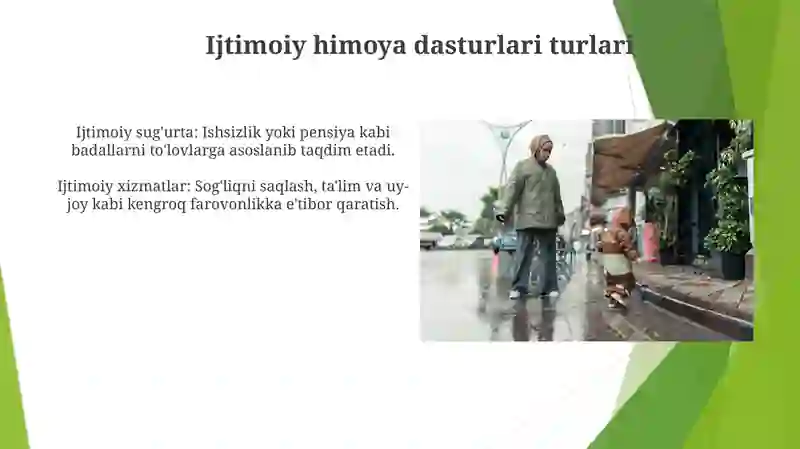 Ijtimoiy himoya dasturlari turlari

Ijtimoiy sug'urta: Ishsizlik yoki pensiya kabi badallarni to'lovlarga asoslanib taqdim etadi.

Ijtimoiy xizmatlar: Sog'liqni saqlash, ta'lim va uy-joy kabi kengroq farovonlikka e'tibor qaratish.